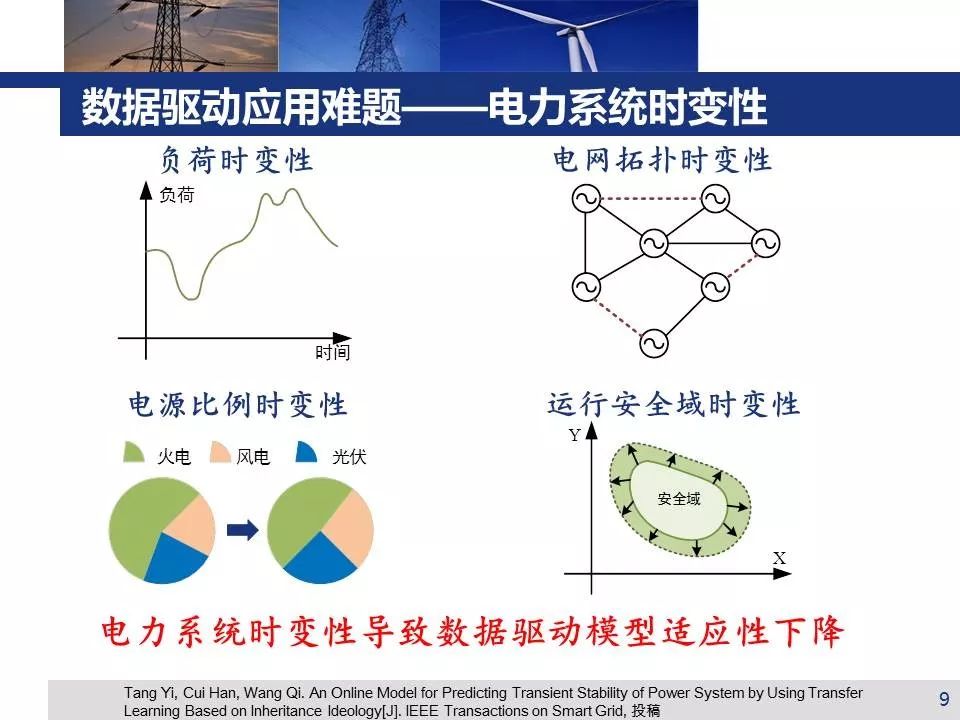 数据驱动应用难题——电力系统时变性

负荷时变性

负荷

时间

电网拓扑时变性

电源比例时变性

火电 风电 光伏

运行安全域时变性

Y

安全域

X

电力系统时变性导致数据驱动模型适应性下降

Tang Yi, Cui Han, Wang Qi. An Online Model for Predicting Transient Stability of Power System by Using Transfer Learning Based on Inheritance Ideology[J]. IEEE Transactions on Smart Grid, 投稿

9